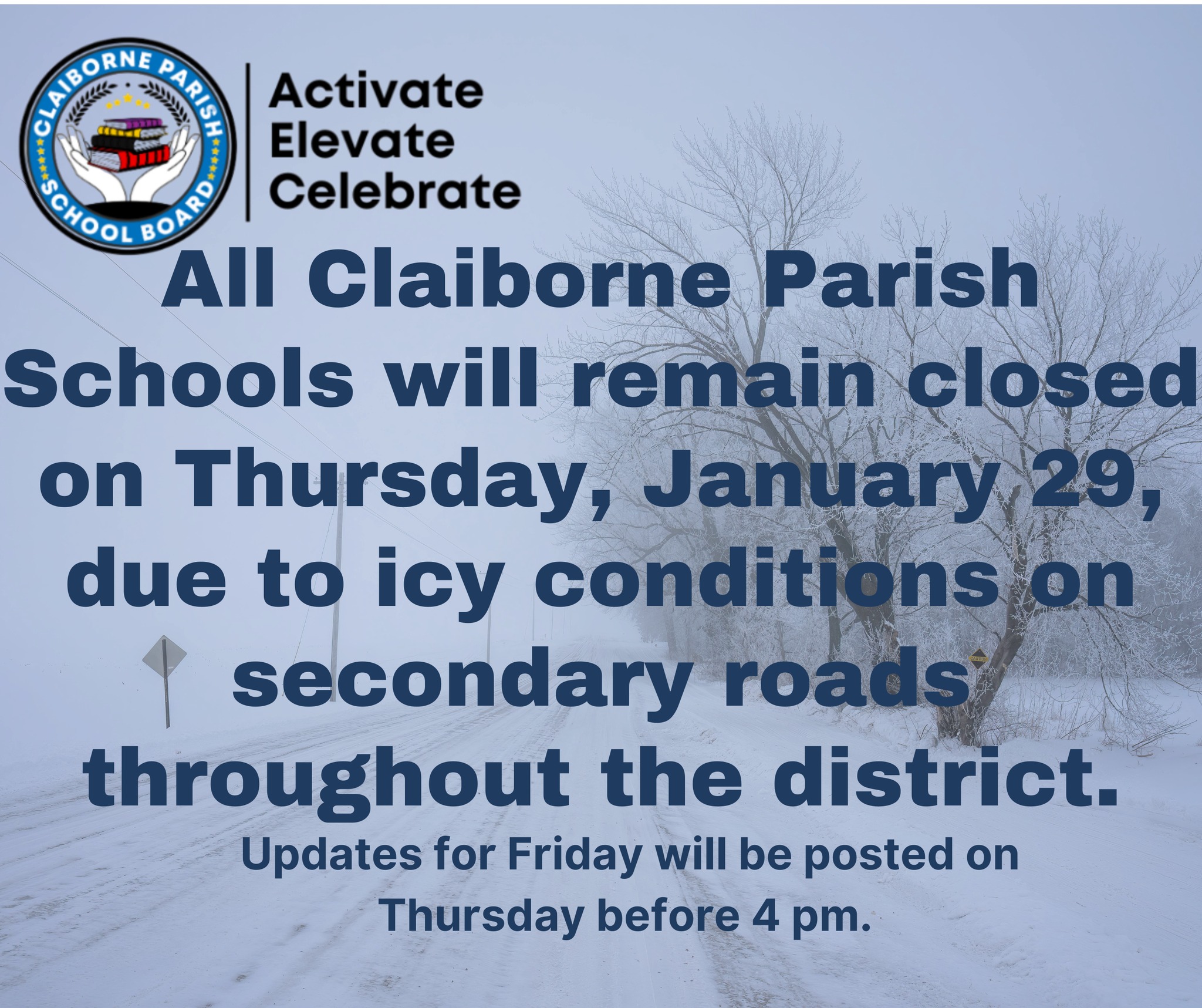 CLAIBORNE PARISH SCHOOL BOARD

Activate
Elevate
Celebrate

All Claiborne Parish Schools will remain closed on Thursday, January 29, due to icy conditions on secondary roads throughout the district.

Updates for Friday will be posted on Thursday before 4 pm.